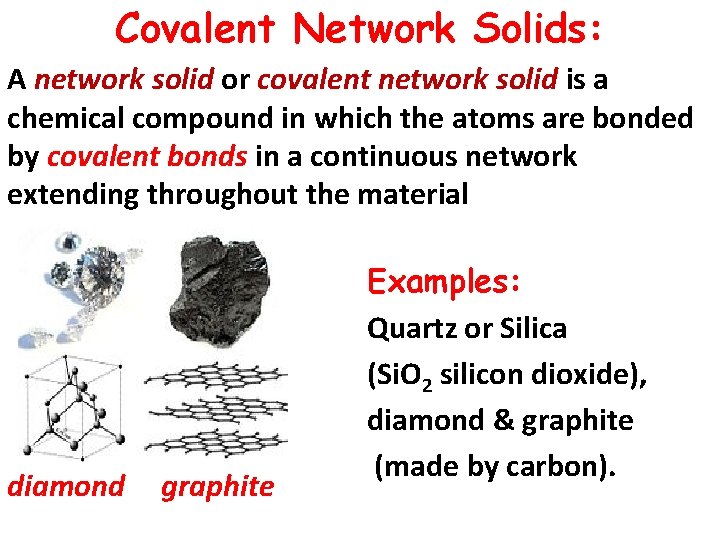 Covalent Network Solids:

A network solid or covalent network solid is a chemical compound in which the atoms are bonded by covalent bonds in a continuous network extending throughout the material

Examples:

Quartz or Silica ($SiO_2$ silicon dioxide), diamond & graphite (made by carbon).

diamond graphite